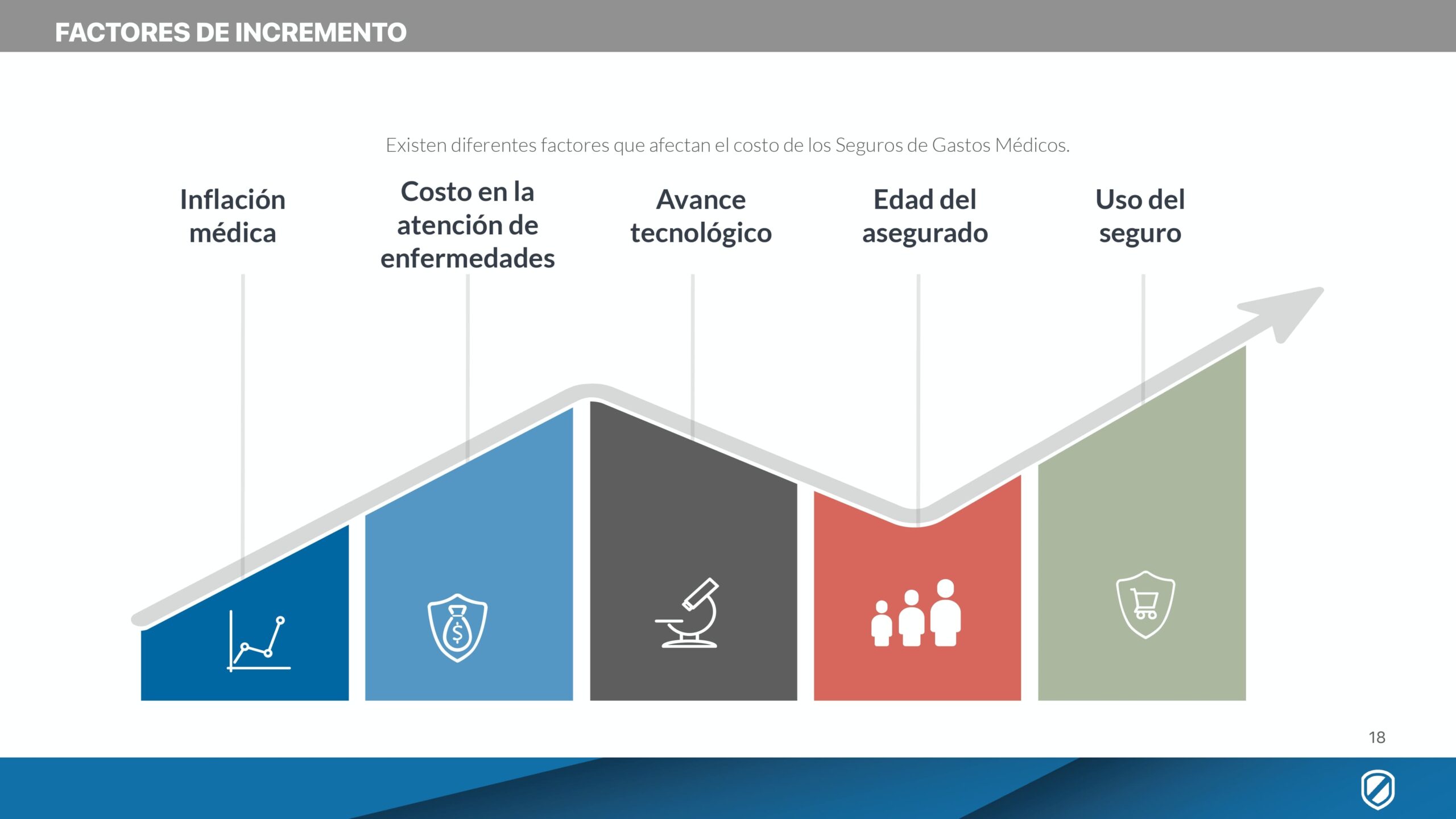 FACTORES DE INCREMENTO

Existen diferentes factores que afectan el costo de los Seguros de Gastos Médicos.

Inflación médica

Costo en la atención de enfermedades

Avance tecnológico

Edad del asegurado

Uso del seguro

18